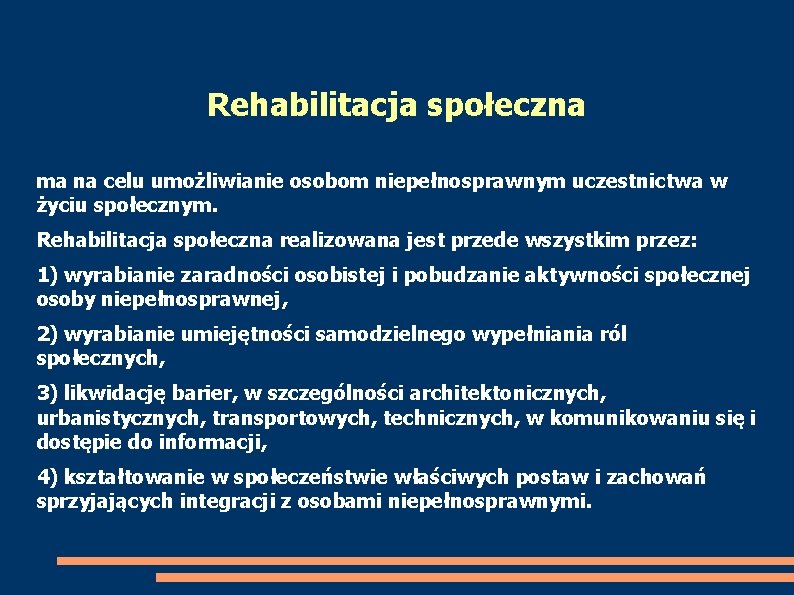 Rehabilitacja społeczna

ma na celu umożliwianie osobom niepełnosprawnym uczestnictwa w życiu społecznym.

Rehabilitacja społeczna realizowana jest przede wszystkim przez:

1) wyrabianie zaradności osobistej i pobudzanie aktywności społecznej osoby niepełnosprawnej,

2) wyrabianie umiejętności samodzielnego wypełniania ról społecznych,

3) likwidację barier, w szczególności architektonicznych, urbanistycznych, transportowych, technicznych, w komunikowaniu się i dostępie do informacji,

4) kształtowanie w społeczeństwie właściwych postaw i zachowań sprzyjających integracji z osobami niepełnosprawnymi.